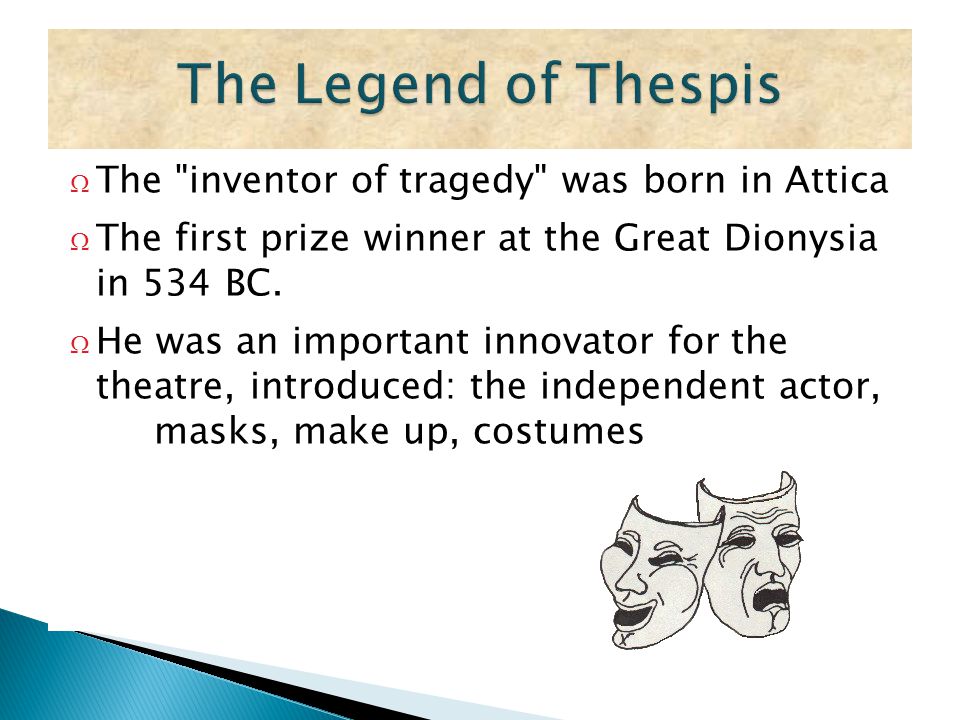 The Legend of Thespis

Ω The "inventor of tragedy" was born in Attica

Ω The first prize winner at the Great Dionysia in 534 BC.

Ω He was an important innovator for the theatre, introduced: the independent actor, masks, make up, costumes